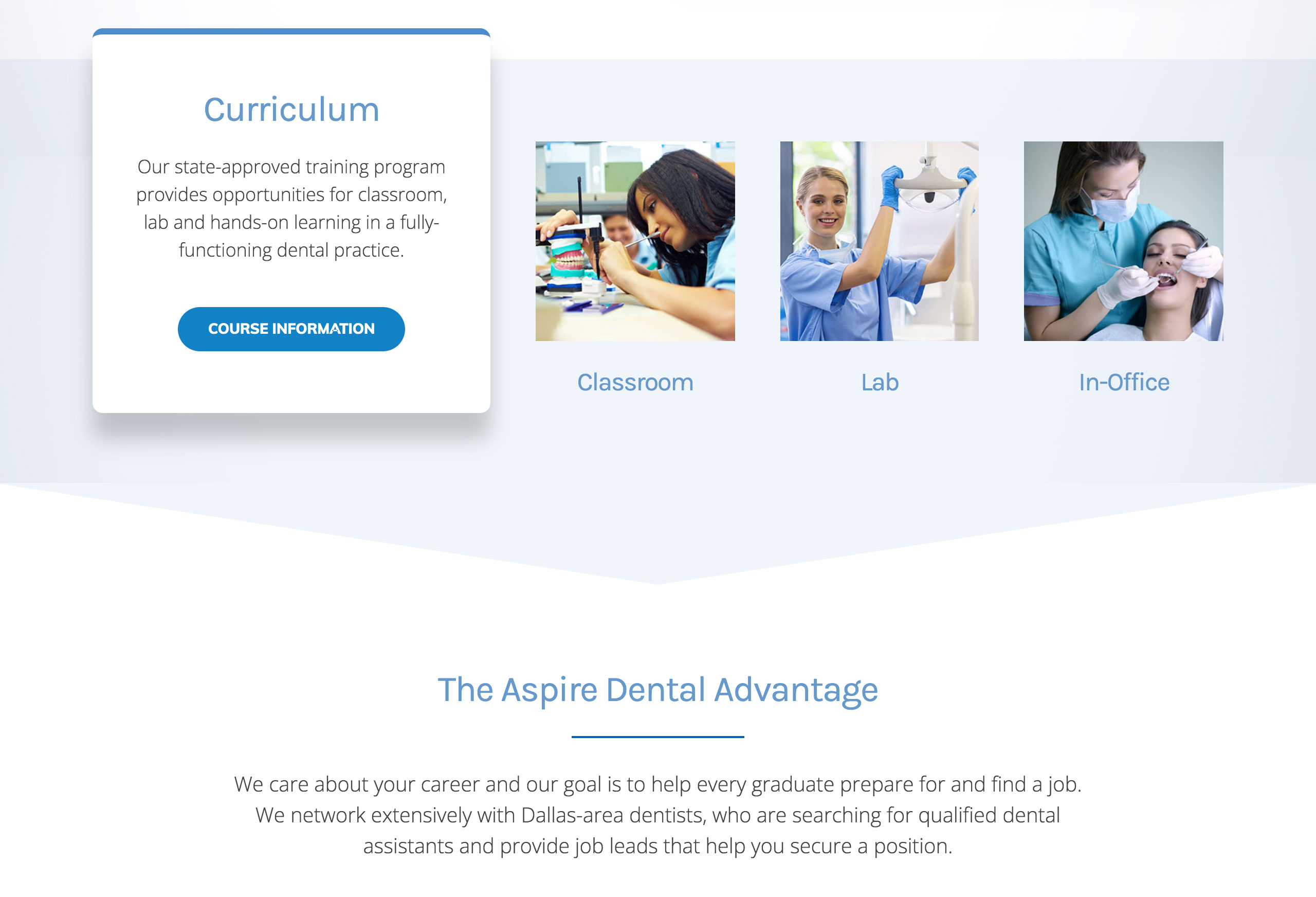 Curriculum

Our state-approved training program provides opportunities for classroom, lab and hands-on learning in a fully-functioning dental practice.

COURSE INFORMATION

Classroom

Lab

In-Office

The Aspire Dental Advantage

We care about your career and our goal is to help every graduate prepare for and find a job. We network extensively with Dallas-area dentists, who are searching for qualified dental assistants and provide job leads that help you secure a position.